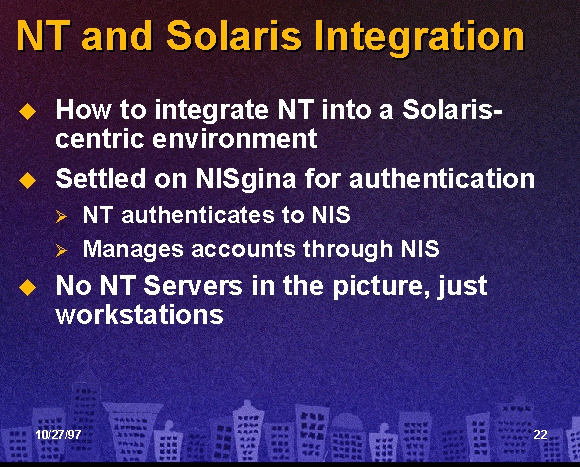 NT and Solaris Integration

◆ How to integrate NT into a Solaris-centric environment

◆ Settled on NISgina for authentication

➢ NT authenticates to NIS

➢ Manages accounts through NIS

◆ No NT Servers in the picture, just workstations

10/27/97

22